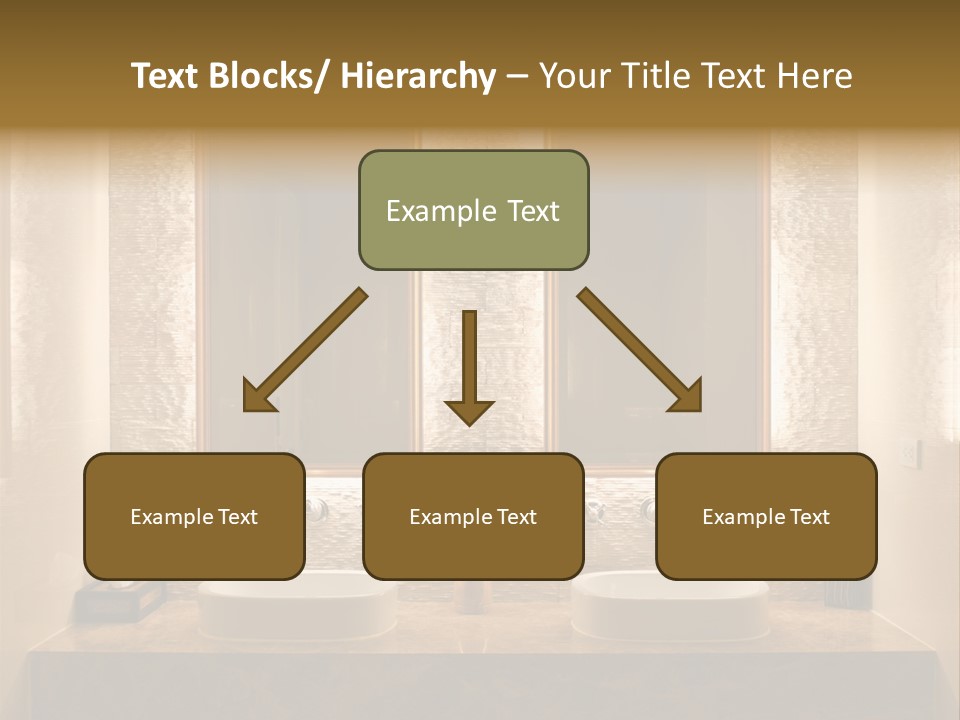 Text Blocks/ Hierarchy – Your Title Text Here

Example Text

Example Text

Example Text

Example Text